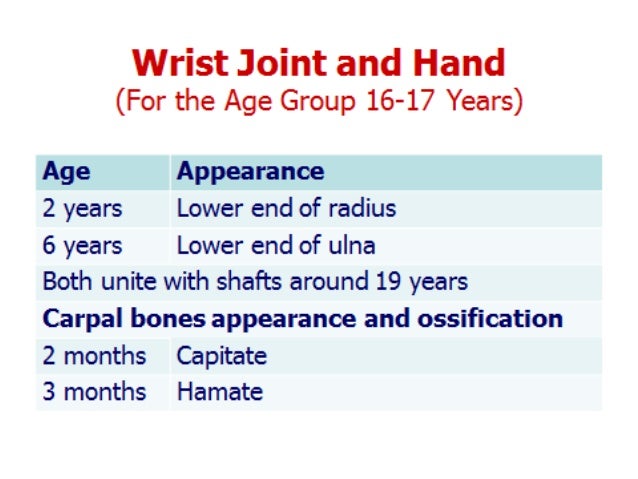 Wrist Joint and Hand
(For the Age Group 16-17 Years)

| Age | Appearance |
|---|---|
| 2 years | Lower end of radius |
| 6 years | Lower end of ulna |
| Both unite with shafts around 19 years | |
| **Carpal bones appearance and ossification** | |
| 2 months | Capitate |
| 3 months | Hamate |